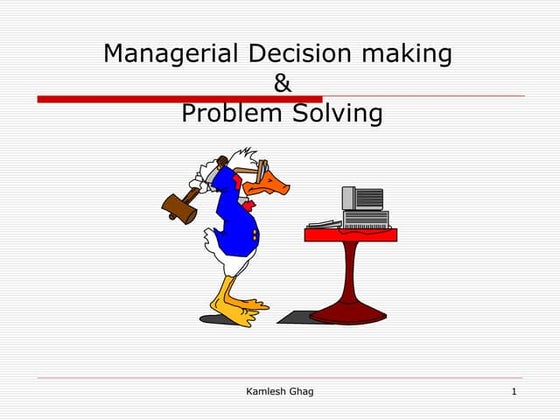 Managerial Decision making
&
Problem Solving

Kamlesh Ghag

1